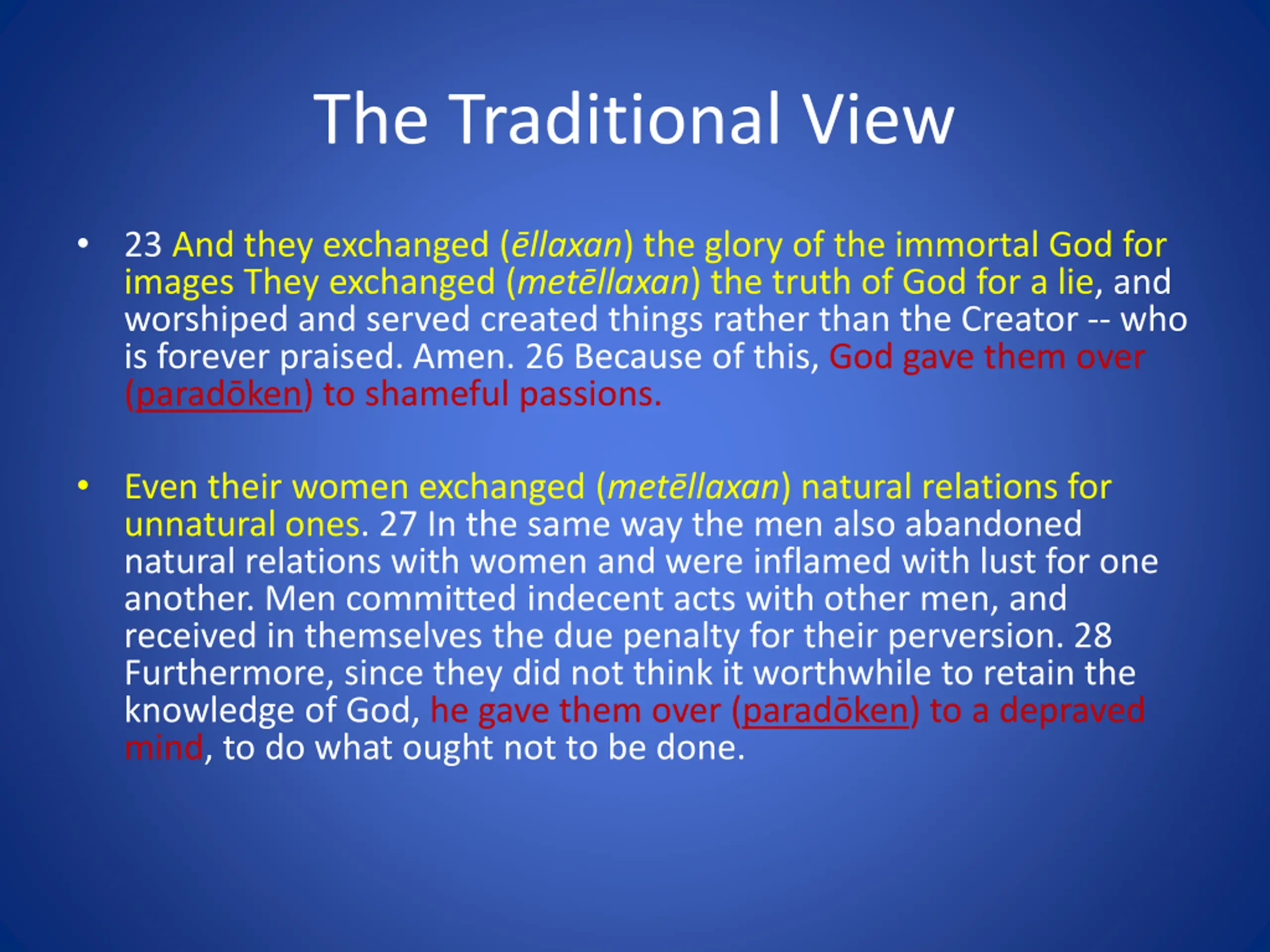 The Traditional View

• 23 And they exchanged (ēllaxan) the glory of the immortal God for images They exchanged (metēllaxan) the truth of God for a lie, and worshiped and served created things rather than the Creator -- who is forever praised. Amen. 26 Because of this, God gave them over (paradōken) to shameful passions.

• Even their women exchanged (metēllaxan) natural relations for unnatural ones. 27 In the same way the men also abandoned natural relations with women and were inflamed with lust for one another. Men committed indecent acts with other men, and received in themselves the due penalty for their perversion. 28 Furthermore, since they did not think it worthwhile to retain the knowledge of God, he gave them over (paradōken) to a depraved mind, to do what ought not to be done.